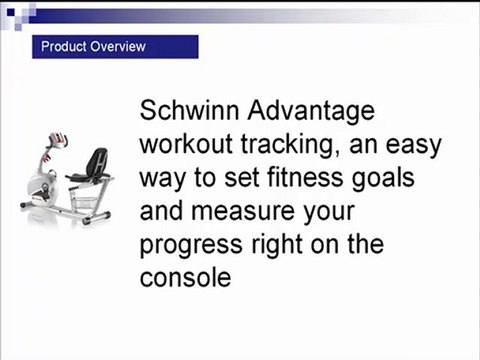 Product Overview

Schwinn Advantage workout tracking, an easy way to set fitness goals and measure your progress right on the console